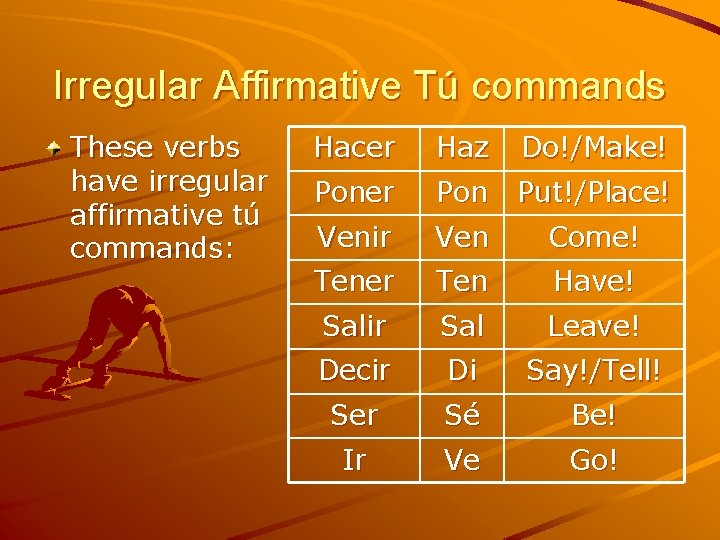 Irregular Affirmative Tú commands

These verbs have irregular affirmative tú commands:

| Hacer | Haz | Do!/Make! |
|---|---|---|
| Poner | Pon | Put!/Place! |
| Venir | Ven | Come! |
| Tener | Ten | Have! |
| Salir | Sal | Leave! |
| Decir | Di | Say!/Tell! |
| Ser | Sé | Be! |
| Ir | Ve | Go! |